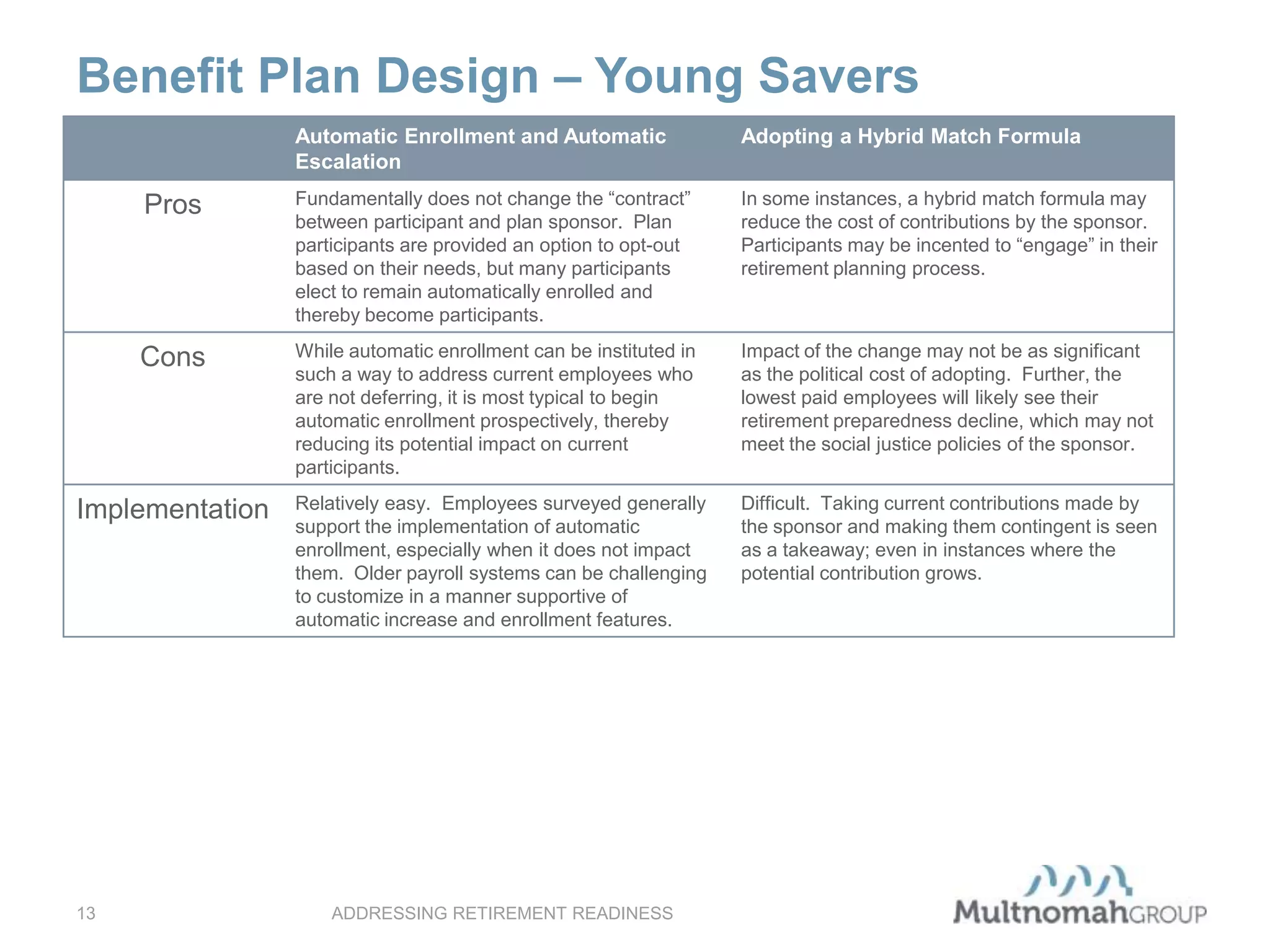 Benefit Plan Design – Young Savers

| | Automatic Enrollment and Automatic Escalation | Adopting a Hybrid Match Formula |
|---|---|---|
| Pros | Fundamentally does not change the “contract” between participant and plan sponsor. Plan participants are provided an option to opt-out based on their needs, but many participants elect to remain automatically enrolled and thereby become participants. | In some instances, a hybrid match formula may reduce the cost of contributions by the sponsor. Participants may be incented to “engage” in their retirement planning process. |
| Cons | While automatic enrollment can be instituted in such a way to address current employees who are not deferring, it is most typical to begin automatic enrollment prospectively, thereby reducing its potential impact on current participants. | Impact of the change may not be as significant as the political cost of adopting. Further, the lowest paid employees will likely see their retirement preparedness decline, which may not meet the social justice policies of the sponsor. |
| Implementation | Relatively easy. Employees surveyed generally support the implementation of automatic enrollment, especially when it does not impact them. Older payroll systems can be challenging to customize in a manner supportive of automatic increase and enrollment features. | Difficult. Taking current contributions made by the sponsor and making them contingent is seen as a takeaway; even in instances where the potential contribution grows. |

13 ADDRESSING RETIREMENT READINESS

MultnomahGROUP